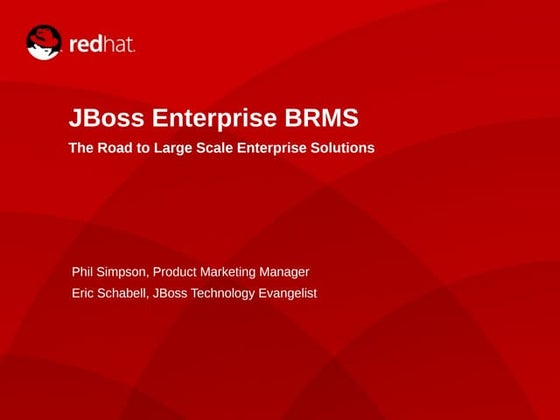 redhat.

JBoss Enterprise BRMS

The Road to Large Scale Enterprise Solutions

Phil Simpson, Product Marketing Manager

Eric Schabell, JBoss Technology Evangelist